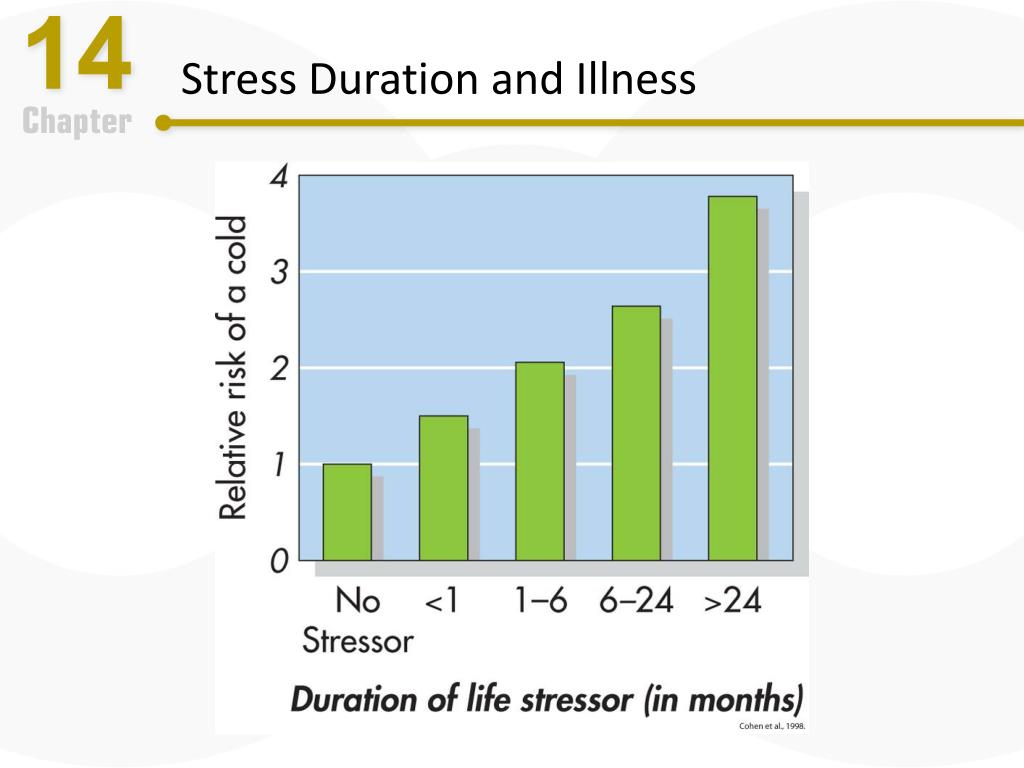 14
Chapter

Stress Duration and Illness

Relative risk of a cold

4
3
2
1
0

No Stressor
<1
1–6
6–24
>24

Duration of life stressor (in months)

Cohen et al., 1998.